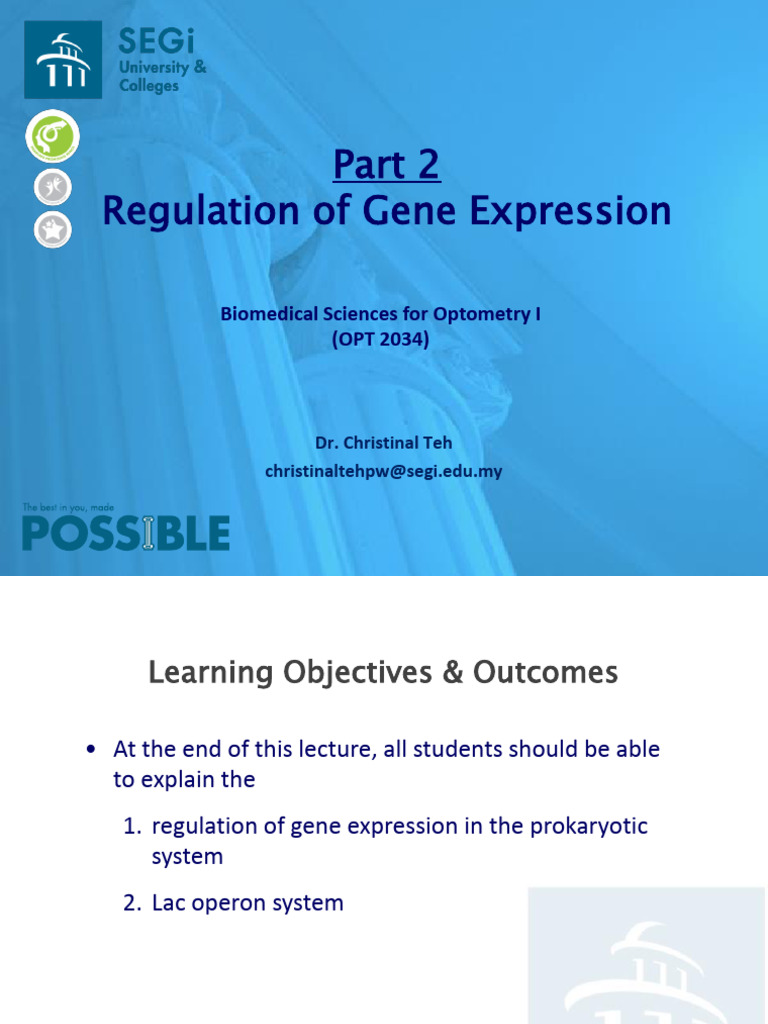 SEGi
University &
Colleges

Part 2
Regulation of Gene Expression

Biomedical Sciences for Optometry I
(OPT 2034)

Dr. Christinal Teh
christinaltehpw@segi.edu.my

The best in you, made
POSSIBLE

Learning Objectives & Outcomes

• At the end of this lecture, all students should be able to explain the

1. regulation of gene expression in the prokaryotic system

2. Lac operon system